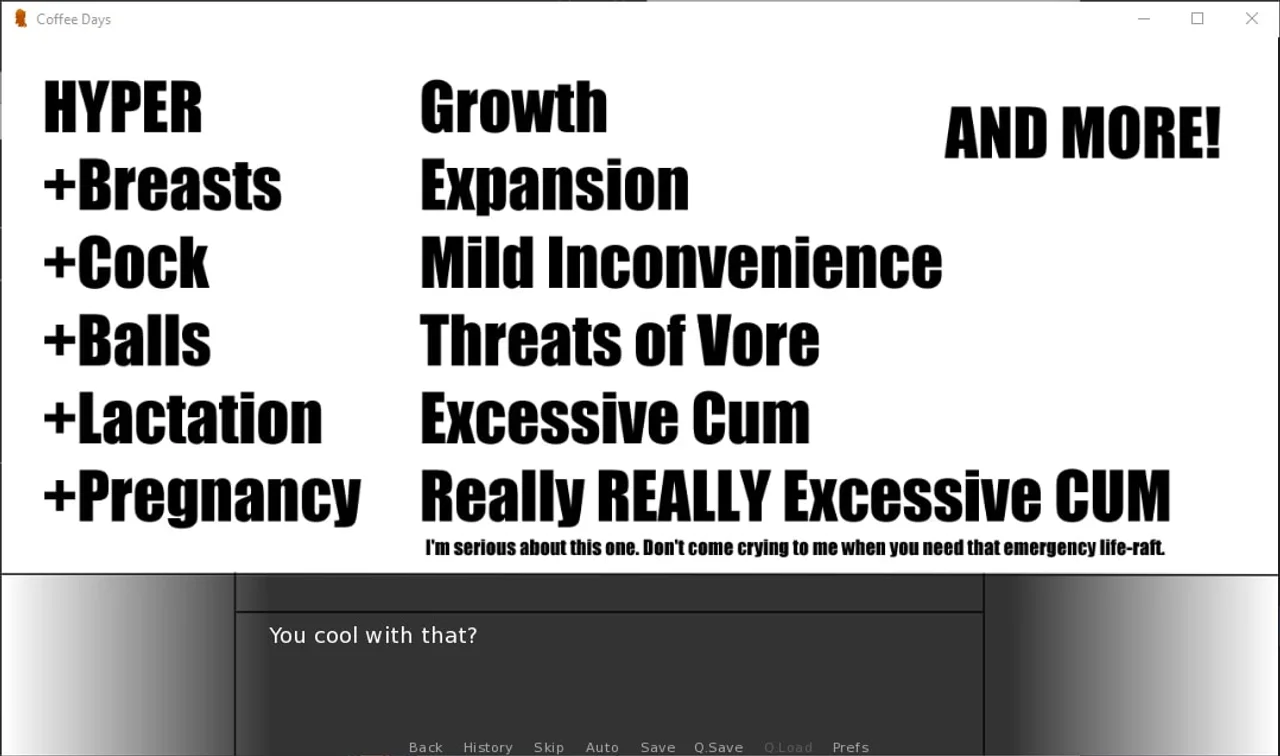 Coffee Days

HYPER
+Breasts
+Cock
+Balls
+Lactation
+Pregnancy

Growth
Expansion
Mild Inconvenience
Threats of Vore
Excessive Cum
Really REALLY Excessive CUM
I'm serious about this one. Don't come crying to me when you need that emergency life-raft.

AND MORE!

You cool with that?

Back History Skip Auto Save Q.Save Q.Load Prefs